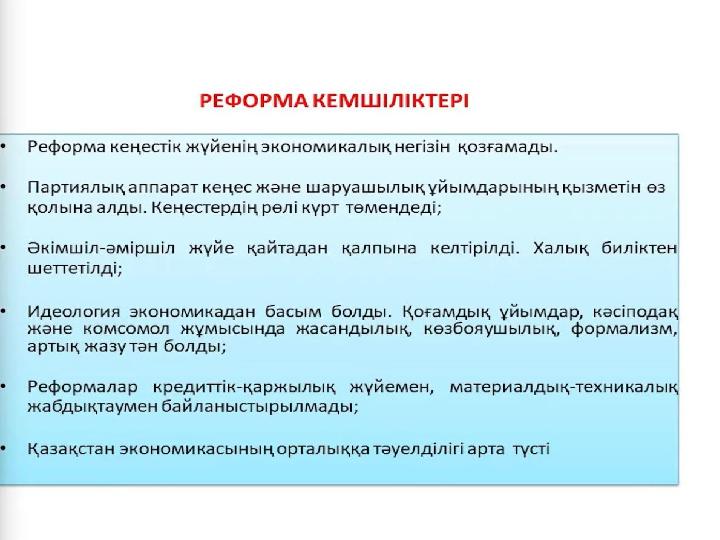 РЕФОРМА КЕМШІЛІКТЕРІ

• Реформа кеңестік жүйенің экономикалық негізін қозғамады.

• Партиялық аппарат кеңес және шаруашылық ұйымдарының қызметін өз қолына алды. Кеңестердің рөлі күрт төмендеді;

• Әкімшіл-әміршіл жүйе қайтадан қалпына келтірілді. Халық биліктен шеттетілді;

• Идеология экономикадан басым болды. Қоғамдық ұйымдар, кәсіподақ және комсомол жұмысында жасандылық, көзбояушылық, формализм, артық жазу тән болды;

• Реформалар кредиттік-қаржылық жүйемен, материалдық-техникалық жабдықтаумен байланыстырылмады;

• Қазақстан экономикасының орталыққа тәуелділігі арта түсті